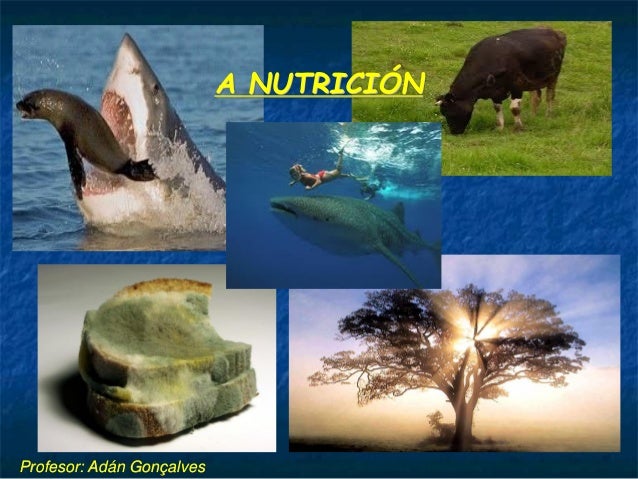 A NUTRICIÓN

Profesor: Adán Gonçalves